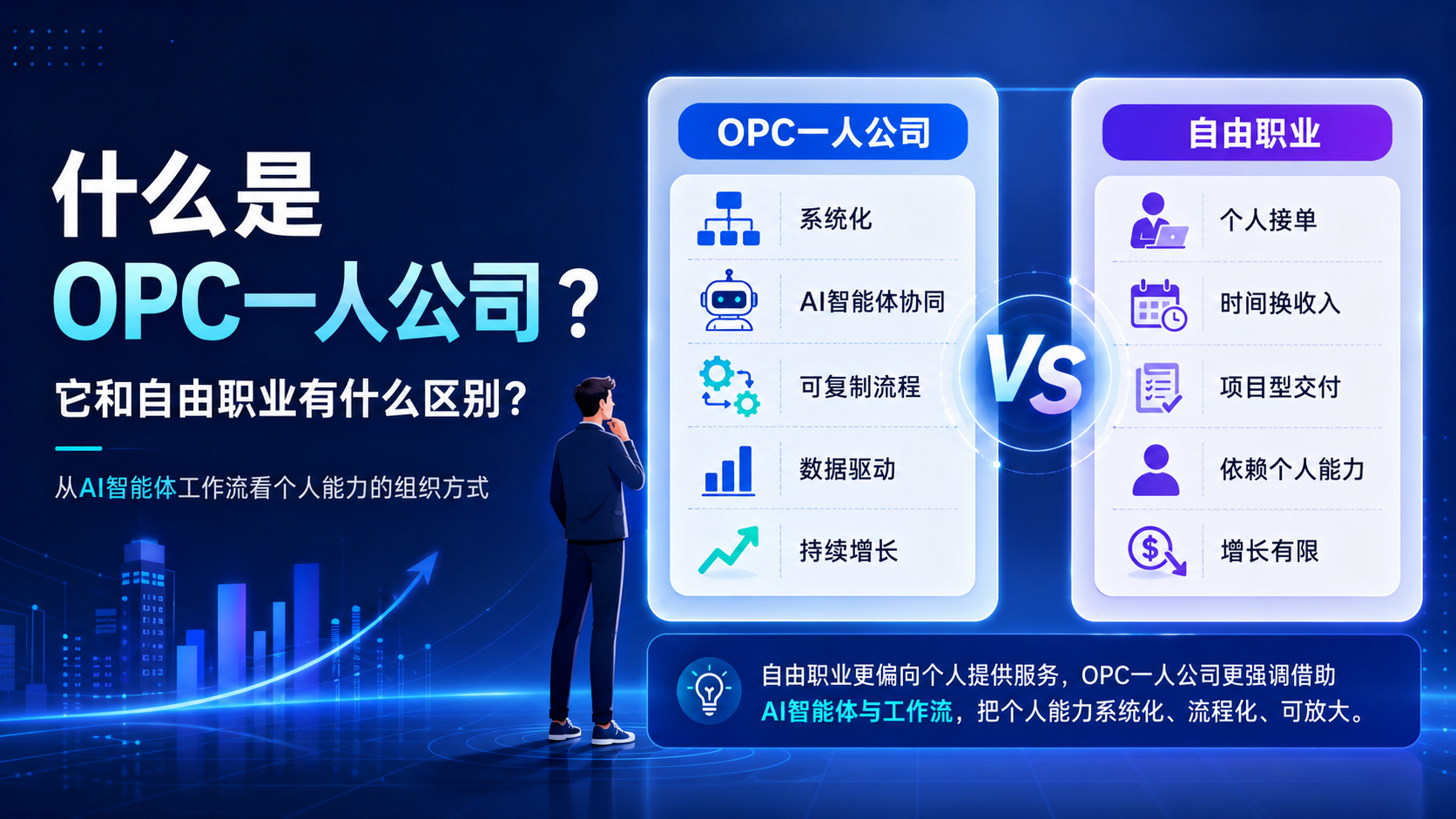 什么是
OPC一人公司？
它和自由职业有什么区别？

从AI智能体工作流看个人能力的组织方式

OPC一人公司

系统化
AI智能体协同
可复制流程
数据驱动
持续增长

VS

自由职业

个人接单
时间换收入
项目型交付
依赖个人能力
增长有限

自由职业更偏向个人提供服务，OPC一人公司更强调借助AI智能体与工作流，把个人能力系统化、流程化、可放大。